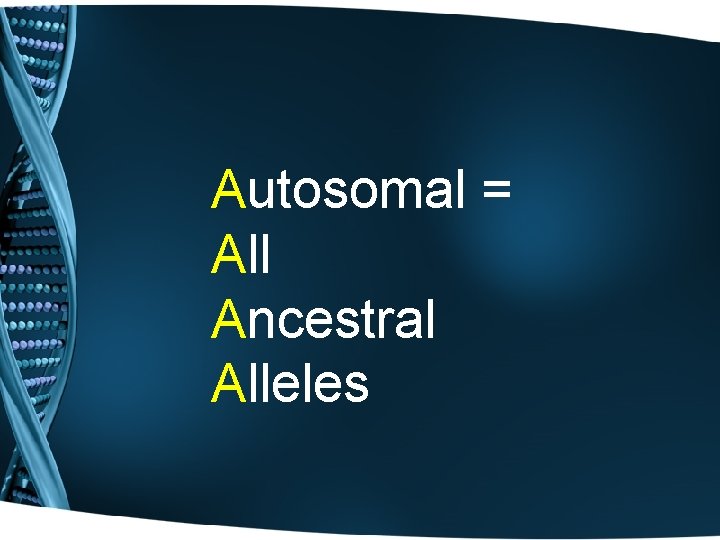 Autosomal =
All
Ancestral
Alleles